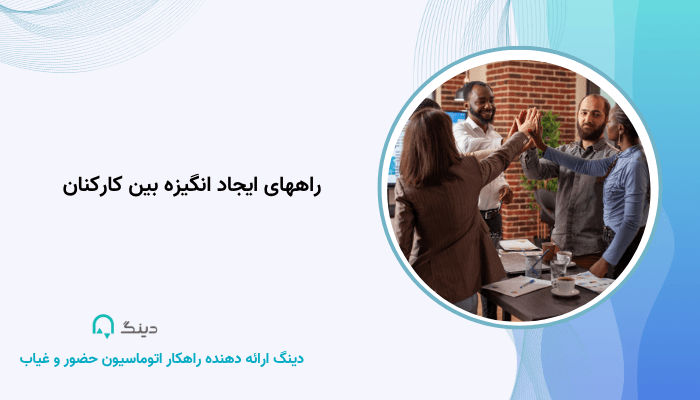 راههای ایجاد انگیزه بین کارکنان

دینگ

دینگ ارائه دهنده راهکار اتوماسیون حضور و غیاب